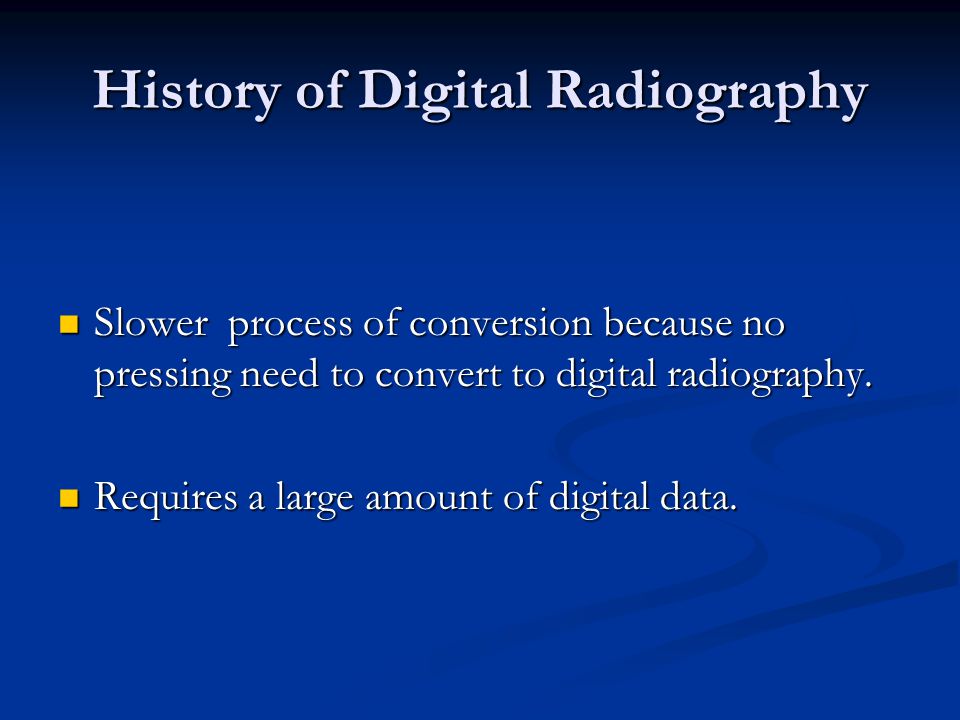 History of Digital Radiography

Slower process of conversion because no pressing need to convert to digital radiography.

Requires a large amount of digital data.